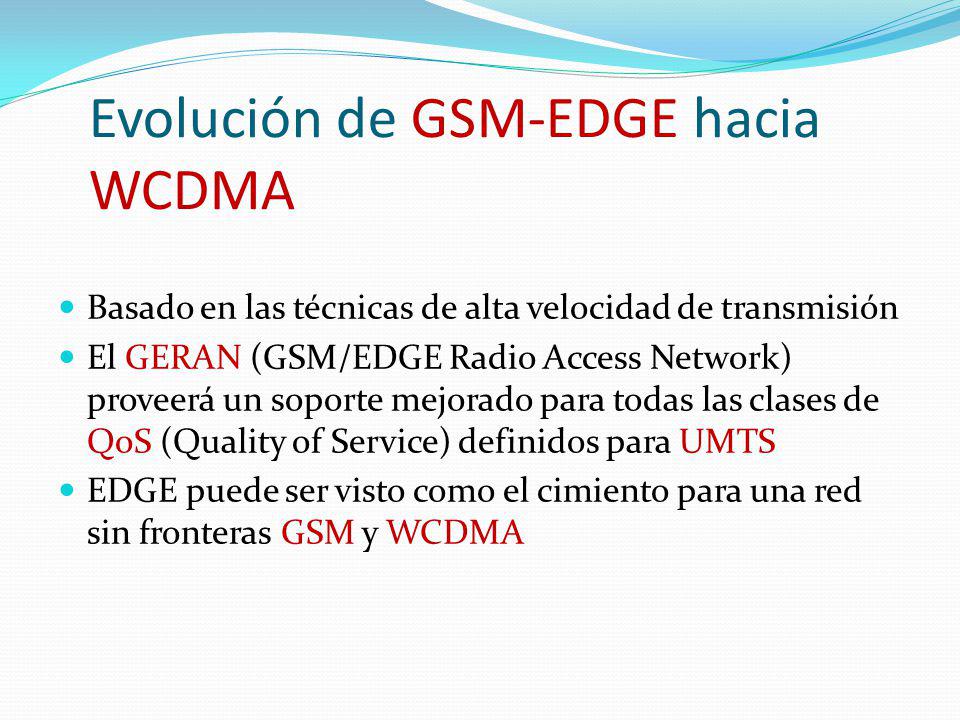 Evolución de GSM-EDGE hacia WCDMA

- Basado en las técnicas de alta velocidad de transmisión
- El GERAN (GSM/EDGE Radio Access Network) proveerá un soporte mejorado para todas las clases de QoS (Quality of Service) definidos para UMTS
- EDGE puede ser visto como el cimiento para una red sin fronteras GSM y WCDMA